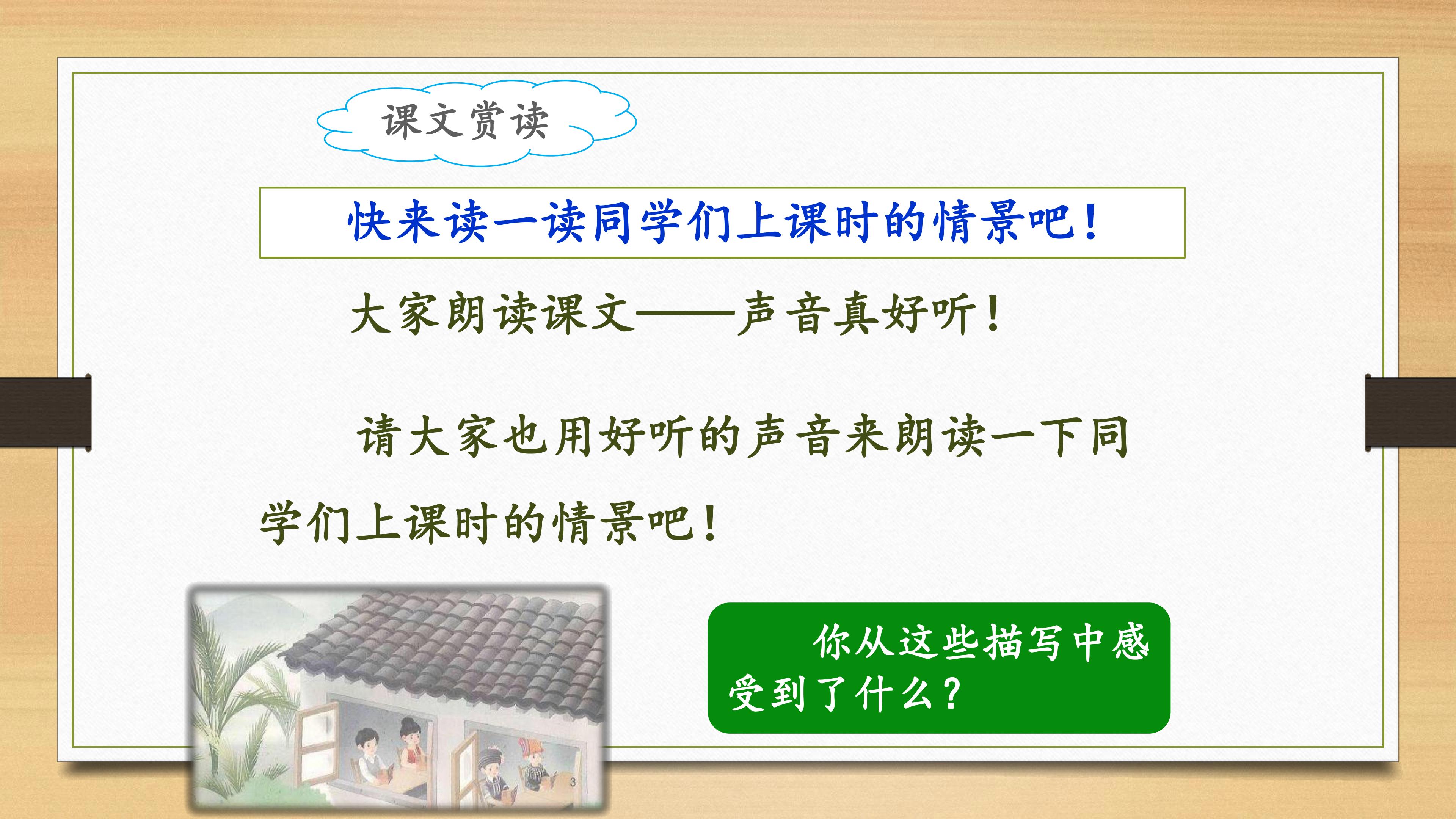 课文赏读

快来读一读同学们上课时的情景吧！

大家朗读课文——声音真好听！

请大家也用好听的声音来朗读一下同学们上课时的情景吧！

你从这些描写中感受到了什么？